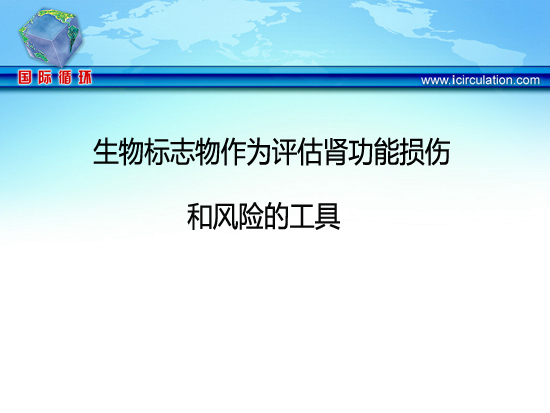 国际循环

www.icirculation.com

生物标志物作为评估肾功能损伤

和风险的工具